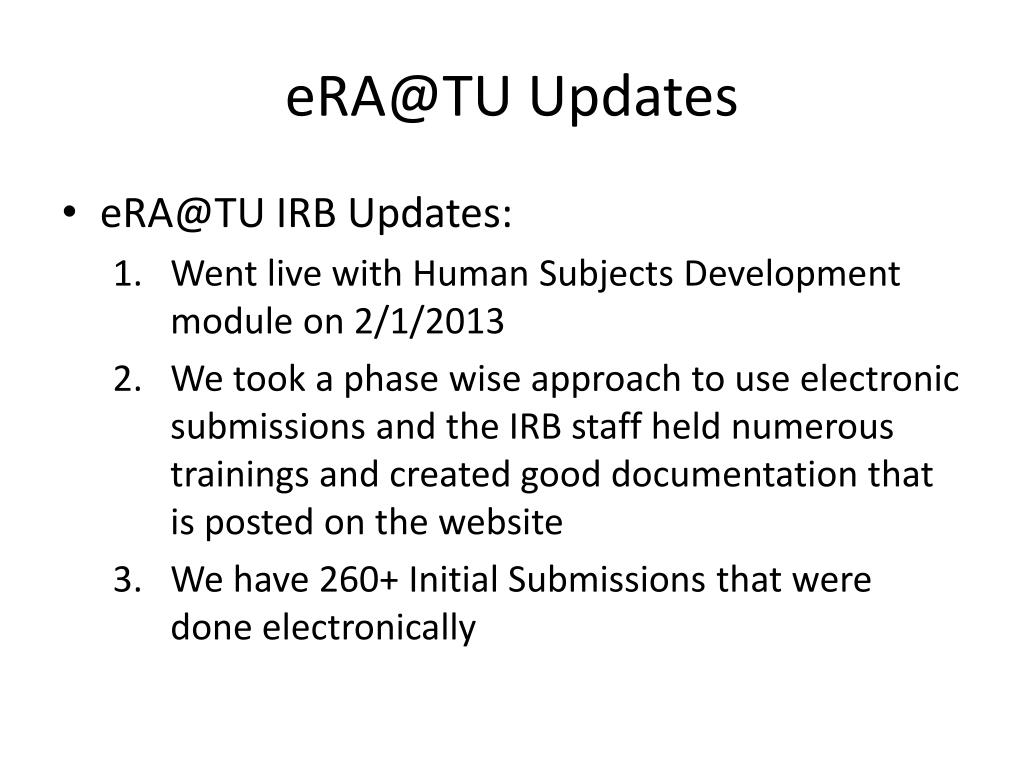 eRA@TU Updates

• eRA@TU IRB Updates:
1. Went live with Human Subjects Development module on 2/1/2013
2. We took a phase wise approach to use electronic submissions and the IRB staff held numerous trainings and created good documentation that is posted on the website
3. We have 260+ Initial Submissions that were done electronically